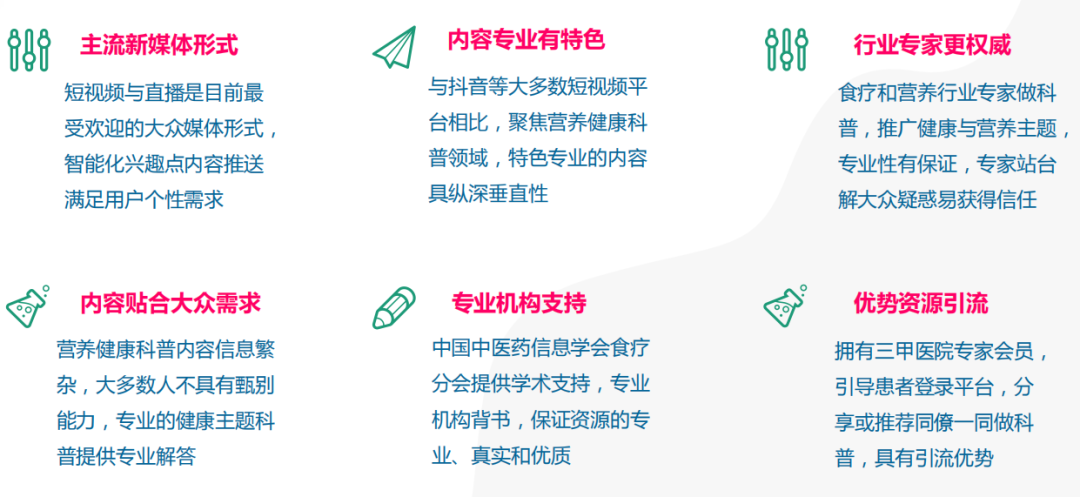 主流新媒体形式

短视频与直播是目前最受欢迎的大众媒体形式，智能化兴趣点内容推送满足用户个性需求

内容专业有特色

与抖音等大多数短视频平台相比，聚焦营养健康科普领域，特色专业的内容具纵深垂直性

行业专家更权威

食疗和营养行业专家做科普，推广健康与营养主题，专业性有保证，专家站台解大众疑惑易获得信任

内容贴合大众需求

营养健康科普内容信息繁杂，大多数人不具有甄别能力，专业的健康主题科普提供专业解答

专业机构支持

中国中医药信息学会食疗分会提供学术支持，专业机构背书，保证资源的专业、真实和优质

优势资源引流

拥有三甲医院专家会员，引导患者登录平台，分享或推荐同僚一同做科普，具有引流优势